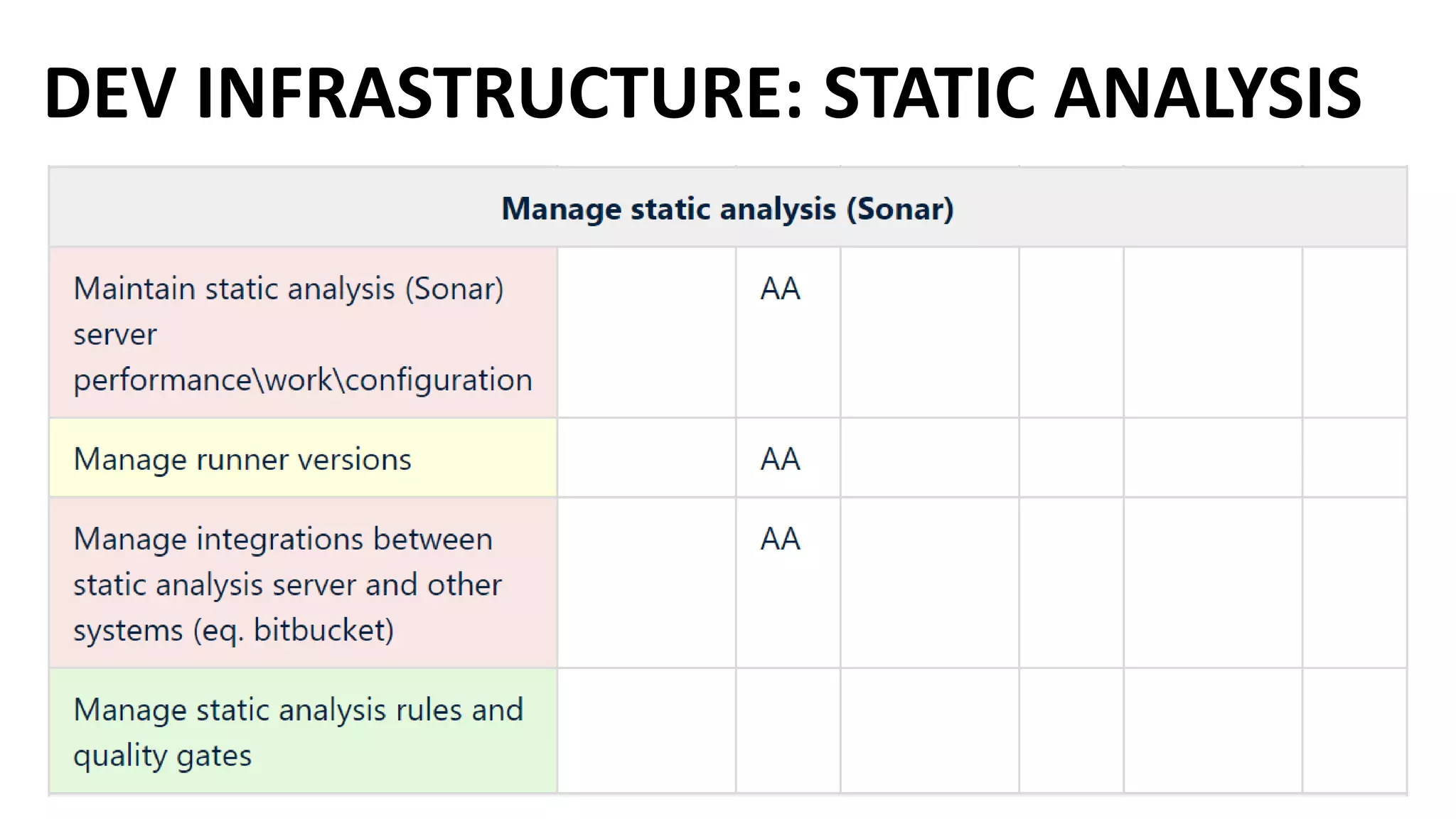 DEV INFRASTRUCTURE: STATIC ANALYSIS

| Manage static analysis (Sonar) | | | | | | |
|---|---|---|---|---|---|---|
| Maintain static analysis (Sonar) server performance\work\configuration | | AA | | | | |
| Manage runner versions | | AA | | | | |
| Manage integrations between static analysis server and other systems (eq. bitbucket) | | AA | | | | |
| Manage static analysis rules and quality gates | | | | | | |